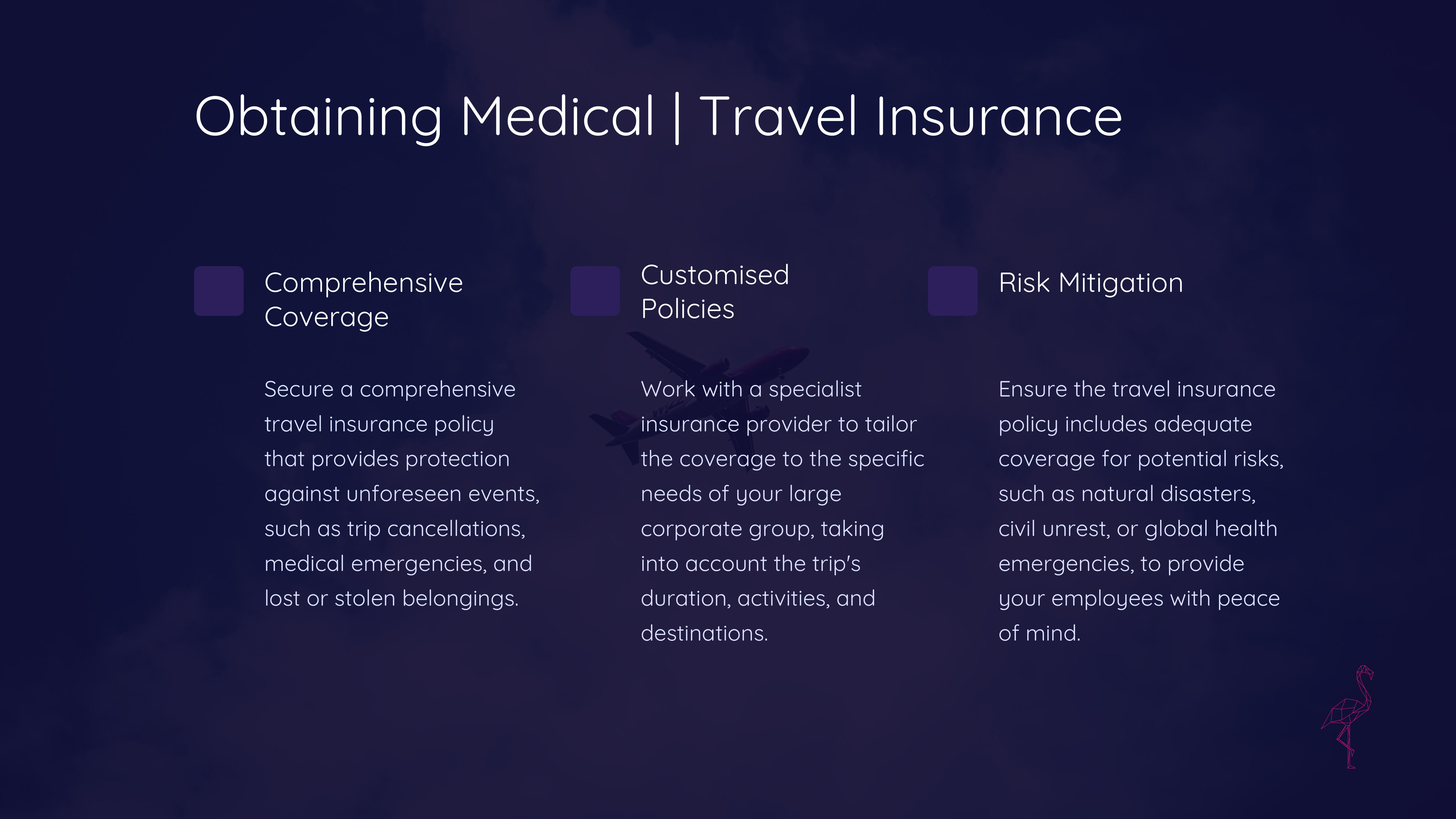 Obtaining Medical | Travel Insurance

Comprehensive Coverage

Secure a comprehensive travel insurance policy that provides protection against unforeseen events, such as trip cancellations, medical emergencies, and lost or stolen belongings.

Customised Policies

Work with a specialist insurance provider to tailor the coverage to the specific needs of your large corporate group, taking into account the trip's duration, activities, and destinations.

Risk Mitigation

Ensure the travel insurance policy includes adequate coverage for potential risks, such as natural disasters, civil unrest, or global health emergencies, to provide your employees with peace of mind.